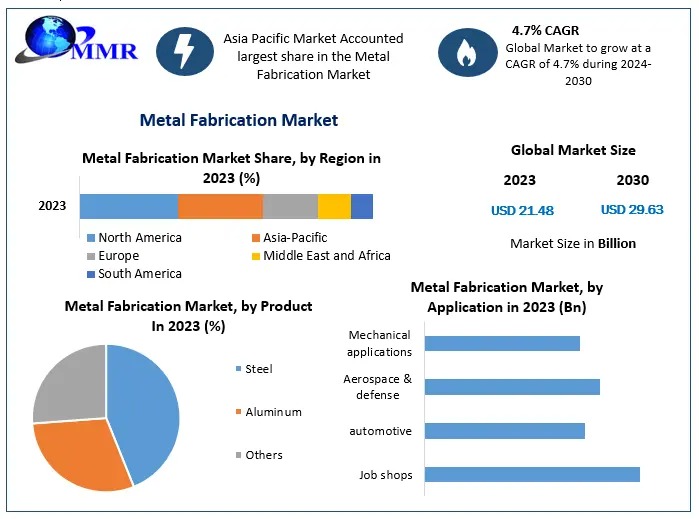 MMR

Asia Pacific Market Accounted largest share in the Metal Fabrication Market

4.7% CAGR
Global Market to grow at a CAGR of 4.7% during 2024-2030

Metal Fabrication Market

Metal Fabrication Market Share, by Region in 2023 (%)

2023

North America
Asia-Pacific
Europe
Middle East and Africa
South America

Global Market Size

2023
2030
USD 21.48
USD 29.63

Market Size in Billion

Metal Fabrication Market, by Product In 2023 (%)

Steel
Aluminum
Others

Metal Fabrication Market, by Application in 2023 (Bn)

Mechanical applications
Aerospace & defense
automotive
Job shops